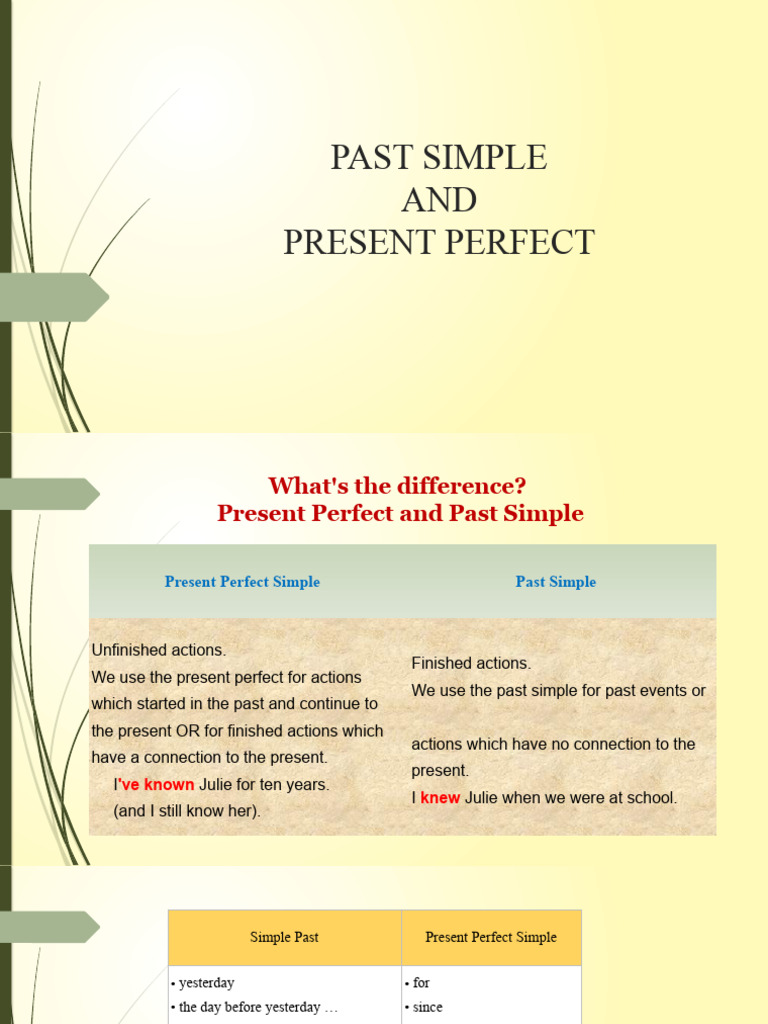 PAST SIMPLE
AND
PRESENT PERFECT

What's the difference?
Present Perfect and Past Simple

| Present Perfect Simple | Past Simple |
|---|---|
| Unfinished actions. We use the present perfect for actions which started in the past and continue to the present OR for finished actions which have a connection to the present. I've known Julie for ten years. (and I still know her). | Finished actions. We use the past simple for past events or actions which have no connection to the present. I knew Julie when we were at school. |

| Simple Past | Present Perfect Simple |
|---|---|
| • yesterday • the day before yesterday … | • for • since |